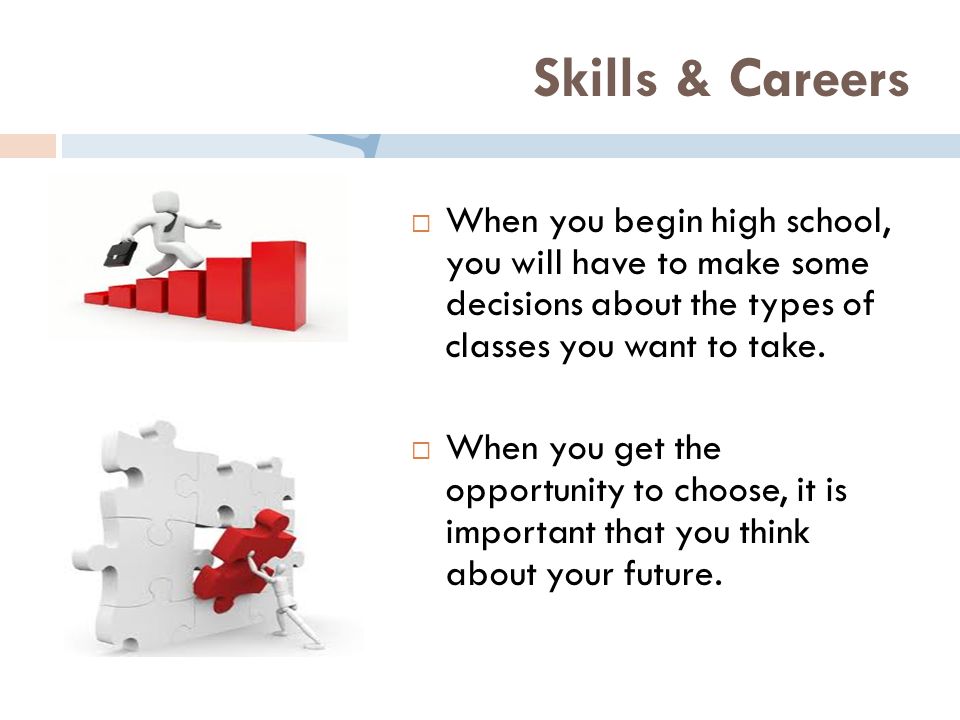 Skills & Careers

□ When you begin high school, you will have to make some decisions about the types of classes you want to take.

□ When you get the opportunity to choose, it is important that you think about your future.